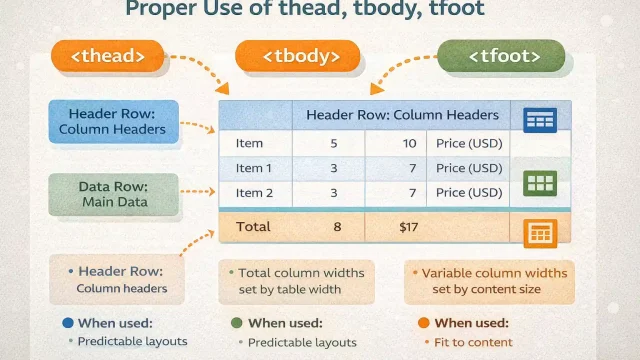 Proper Use of thead, tbody, tfoot

<thead>

<tbody>

<tfoot>

Header Row: Column Headers

Data Row: Main Data

| | Header Row: Column Headers | | |
|---|---|---|---|
| Item | 5 | 10 | Price (USD) |
| Item 1 | 3 | 7 | Price (USD) |
| Item 2 | 3 | 7 | Price (USD) |
| Total | 8 | $17 | |

• Header Row: Column headers

• Total column widths set by table width

• Variable column widths set by content size

When used:
• Predictable layouts

When used:
• Predictable layouts

When used:
• Fit to content